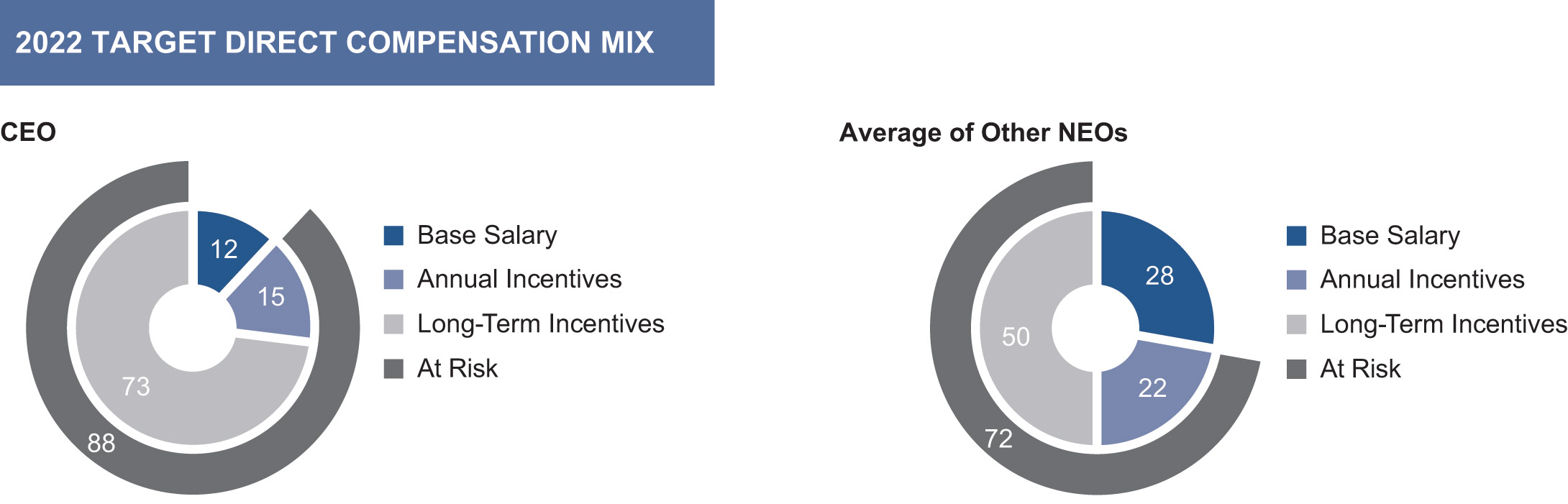 2022 TARGET DIRECT COMPENSATION MIX

CEO

12

15

73

88

Base Salary

Annual Incentives

Long-Term Incentives

At Risk

Average of Other NEOs

28

22

50

72

Base Salary

Annual Incentives

Long-Term Incentives

At Risk